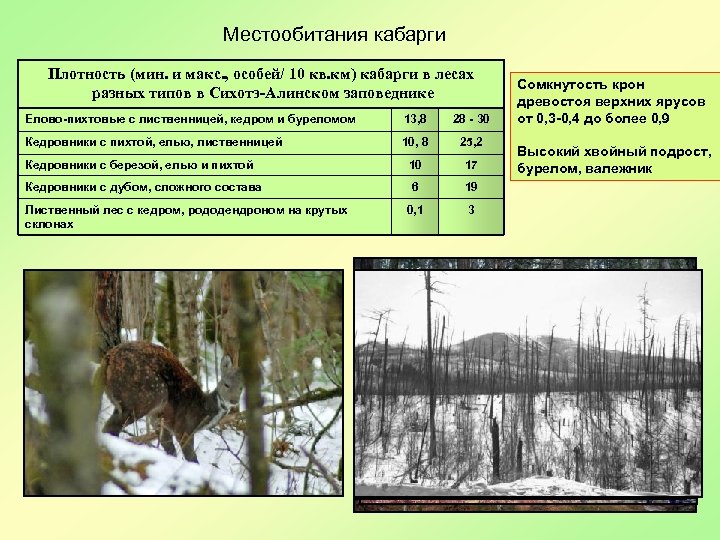 Местообитания кабарги

| Плотность (мин. и макс., особей/ 10 кв.км) кабарги в лесах разных типов в Сихотэ-Алинском заповеднике | | |
|---|---|---|
| Елово-пихтовые с лиственницей, кедром и буреломом | 13,8 | 28 - 30 |
| Кедровники с пихтой, елью, лиственницей | 10, 8 | 25,2 |
| Кедровники с березой, елью и пихтой | 10 | 17 |
| Кедровники с дубом, сложного состава | 6 | 19 |
| Лиственный лес с кедром, рододендроном на крутых склонах | 0,1 | 3 |

Сомкнутость крон древостоя верхних ярусов от 0,3-0,4 до более 0,9

Высокий хвойный подрост, бурелом, валежник